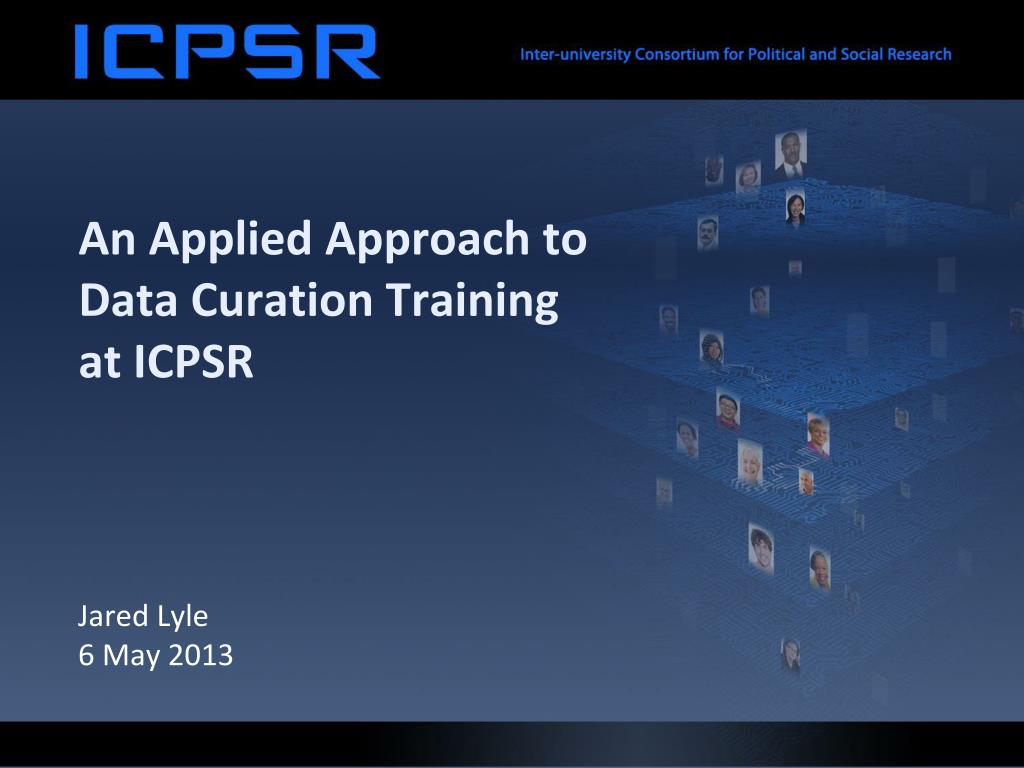 ICPSR

Inter-university Consortium for Political and Social Research

An Applied Approach to Data Curation Training at ICPSR

Jared Lyle
6 May 2013